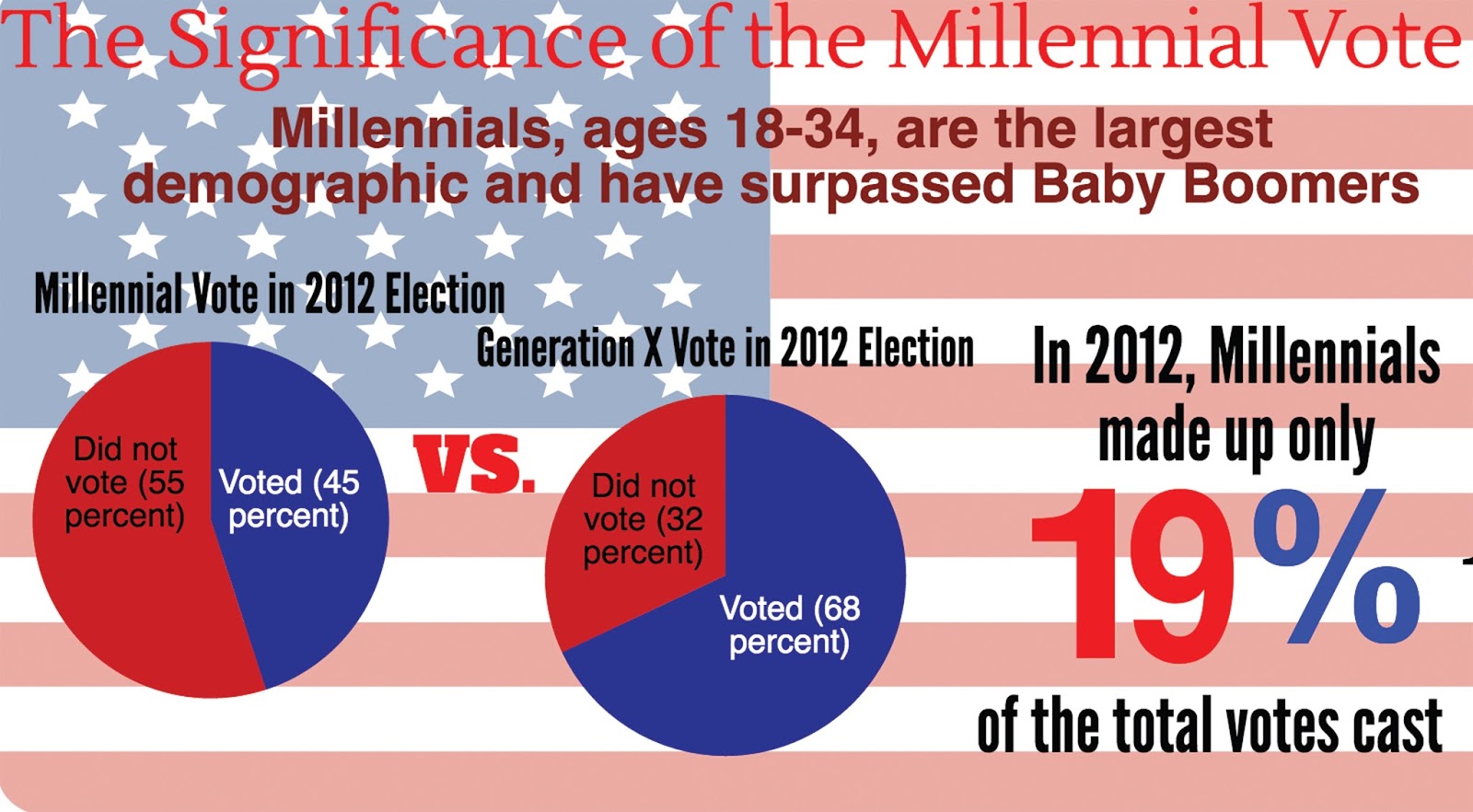 The Significance of the Millennial Vote

Millennials, ages 18-34, are the largest demographic and have surpassed Baby Boomers

Millennial Vote in 2012 Election

Did not vote (55 percent)

Voted (45 percent)

VS.

Generation X Vote in 2012 Election

Did not vote (32 percent)

Voted (68 percent)

In 2012, Millennials made up only

19%

of the total votes cast